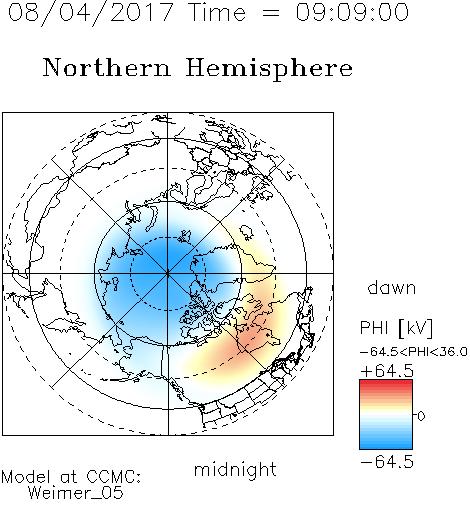 08/04/2017 Time = 09:09:00

Northern Hemisphere

dawn

PHI [kV]
−64.5<PHI<36.0
+64.5
0
−64.5

midnight

Model at CCMC:
Weimer_05